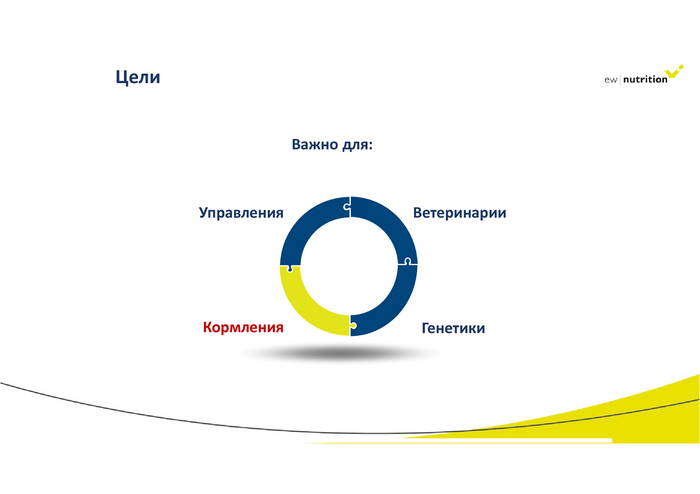 Цели

ew | nutrition

Важно для:

Управления

Ветеринарии

Кормления

Генетики